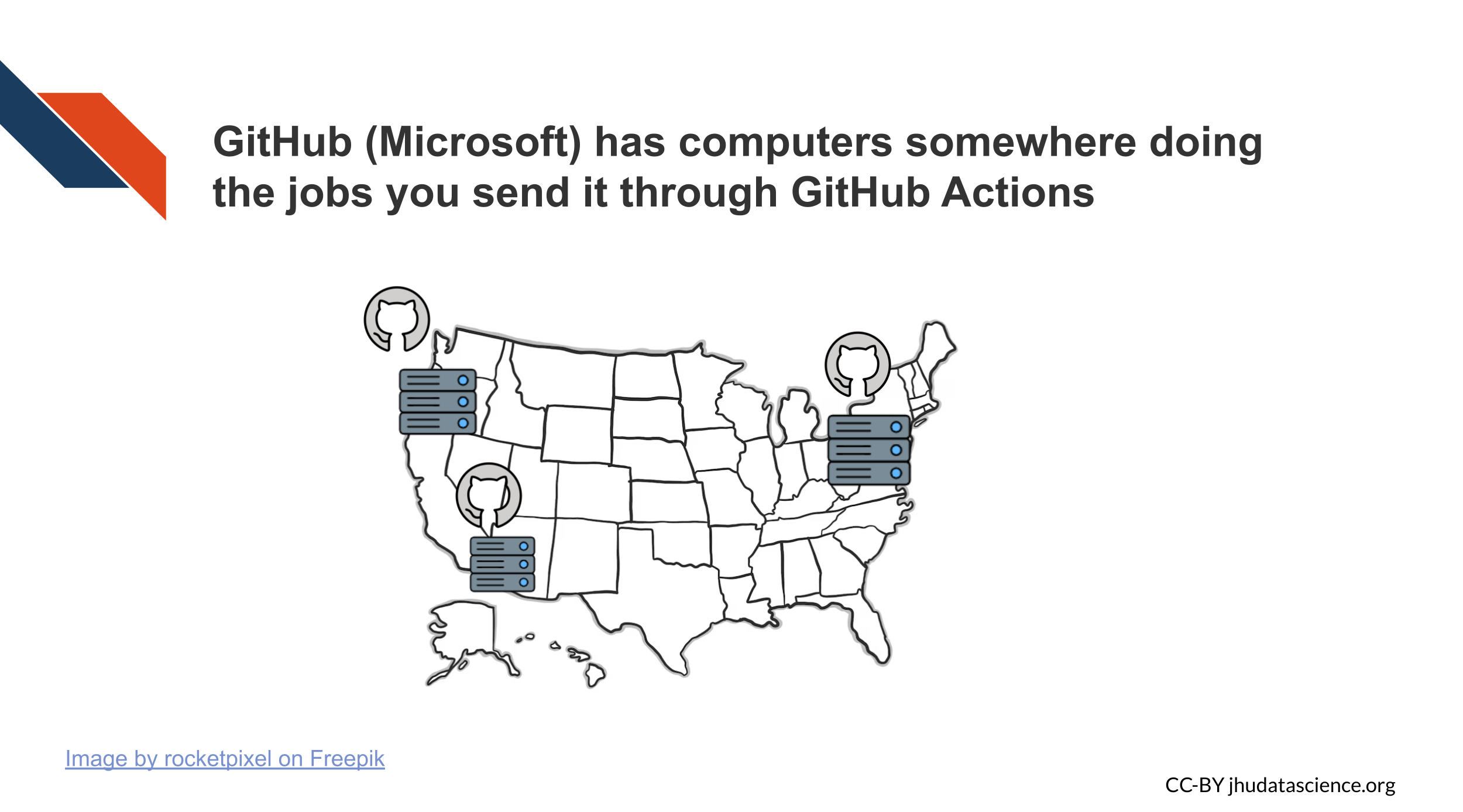 GitHub (Microsoft) has computers somewhere doing the jobs you send it through GitHub Actions

Image by rocketpixel on Freepik

CC-BY jhudatascience.org